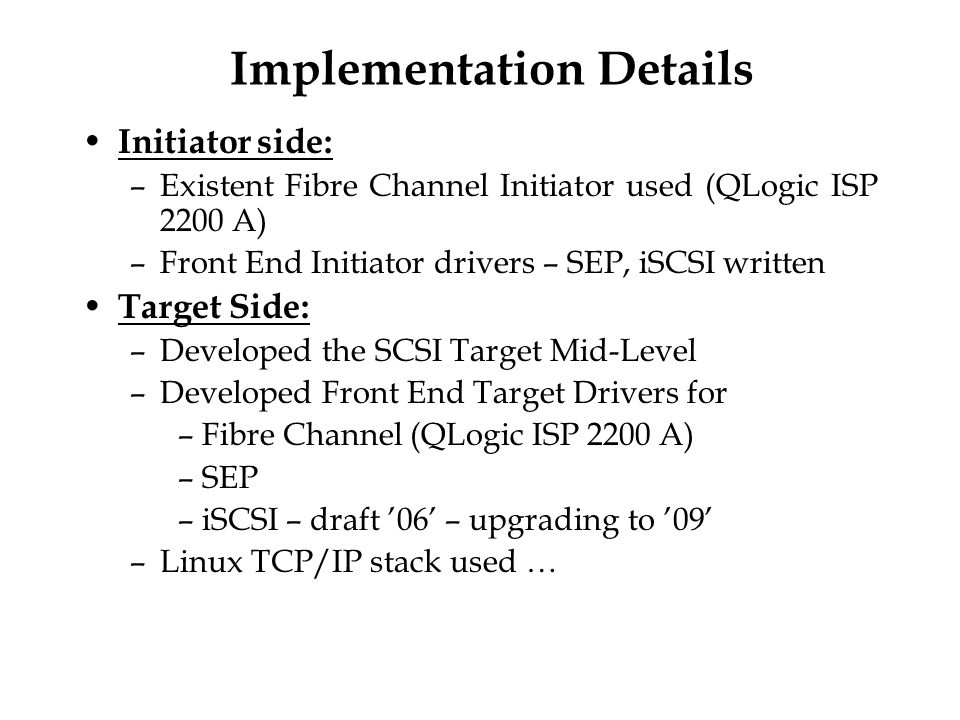 Implementation Details

• Initiator side:
– Existent Fibre Channel Initiator used (QLogic ISP 2200 A)
– Front End Initiator drivers – SEP, iSCSI written

• Target Side:
– Developed the SCSI Target Mid-Level
– Developed Front End Target Drivers for
– Fibre Channel (QLogic ISP 2200 A)
– SEP
– iSCSI – draft ’06’ – upgrading to ’09’
– Linux TCP/IP stack used …